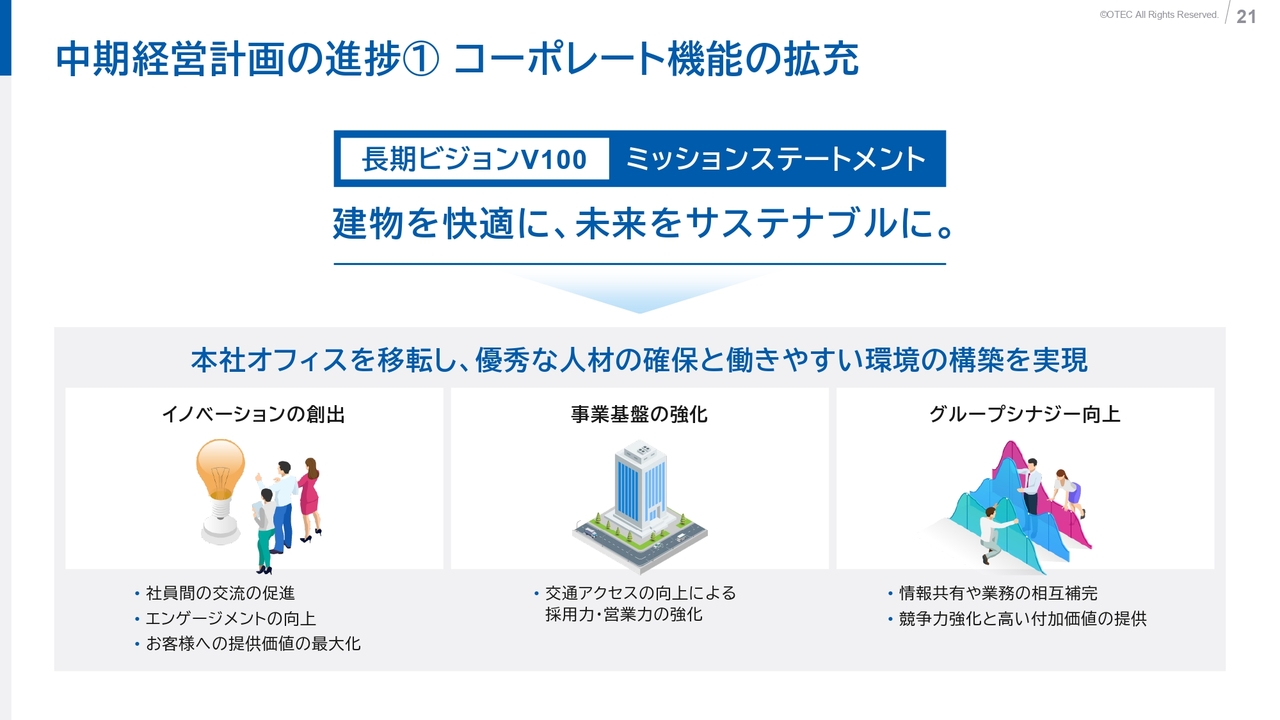 ©OTEC All Rights Reserved. 21

中期経営計画の進捗① コーポレート機能の拡充

長期ビジョンV100 ミッションステートメント

建物を快適に、未来をサステナブルに。

本社オフィスを移転し、優秀な人材の確保と働きやすい環境の構築を実現

イノベーションの創出

• 社員間の交流の促進
• エンゲージメントの向上
• お客様への提供価値の最大化

事業基盤の強化

• 交通アクセスの向上による採用力・営業力の強化

グループシナジー向上

• 情報共有や業務の相互補完
• 競争力強化と高い付加価値の提供